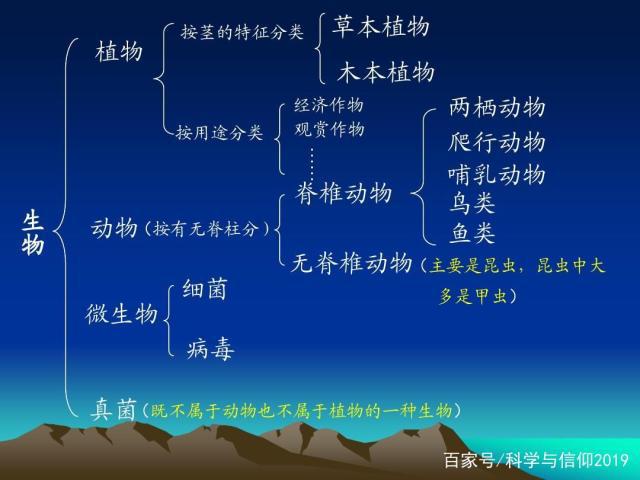 生物

植物

按茎的特征分类

草本植物

木本植物

按用途分类

经济作物

观赏作物

……

动物（按有无脊柱分）

脊椎动物

两栖动物

爬行动物

哺乳动物

鸟类

鱼类

无脊椎动物（主要是昆虫，昆虫中大多是甲虫）

微生物

细菌

病毒

真菌（既不属于动物也不属于植物的一种生物）

百家号/科学与信仰2019